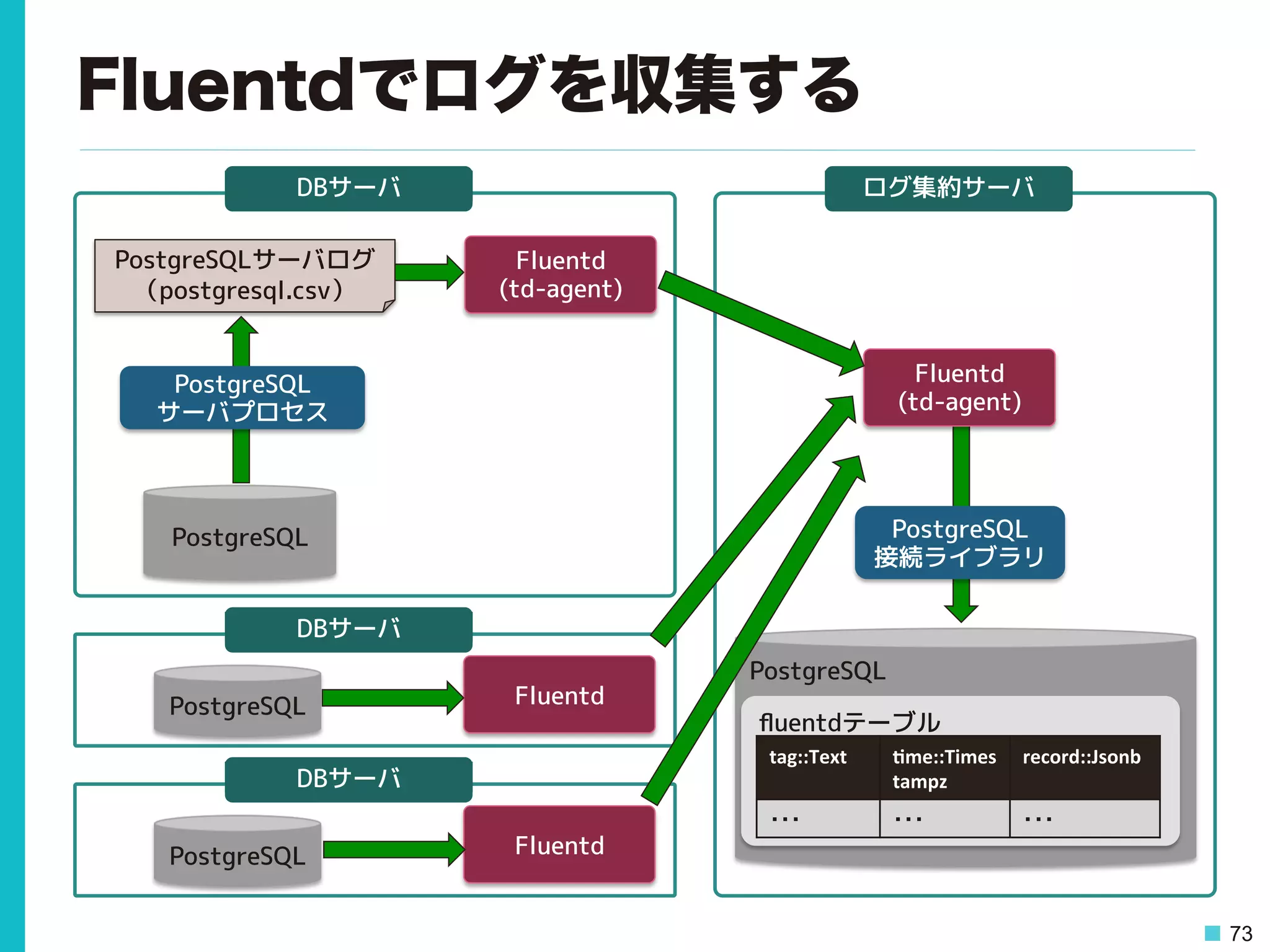 Fluentdでログを収集する

DBサーバ

PostgreSQLサーバログ
(postgresql.csv)

Fluentd
(td-agent)

PostgreSQL
サーバプロセス

PostgreSQL

DBサーバ

PostgreSQL

Fluentd

DBサーバ

PostgreSQL

Fluentd

ログ集約サーバ

Fluentd
(td-agent)

PostgreSQL
接続ライブラリ

PostgreSQL

fluentdテーブル

| tag::Text | time::Timestampz | record::Jsonb |
|---|---|---|
| ... | ... | ... |

73